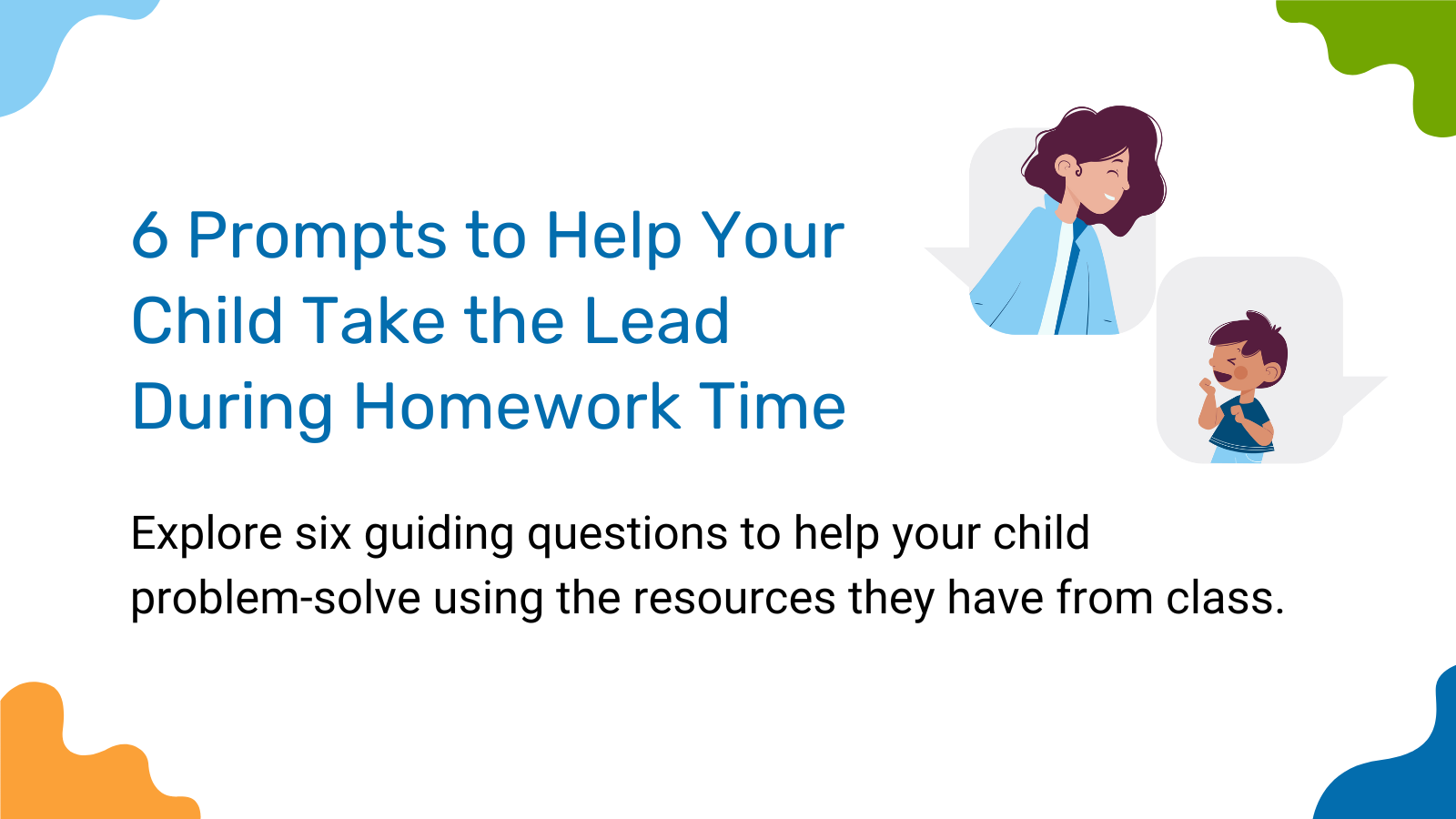 6 Prompts to Help Your Child Take the Lead During Homework Time

Explore six guiding questions to help your child problem-solve using the resources they have from class.